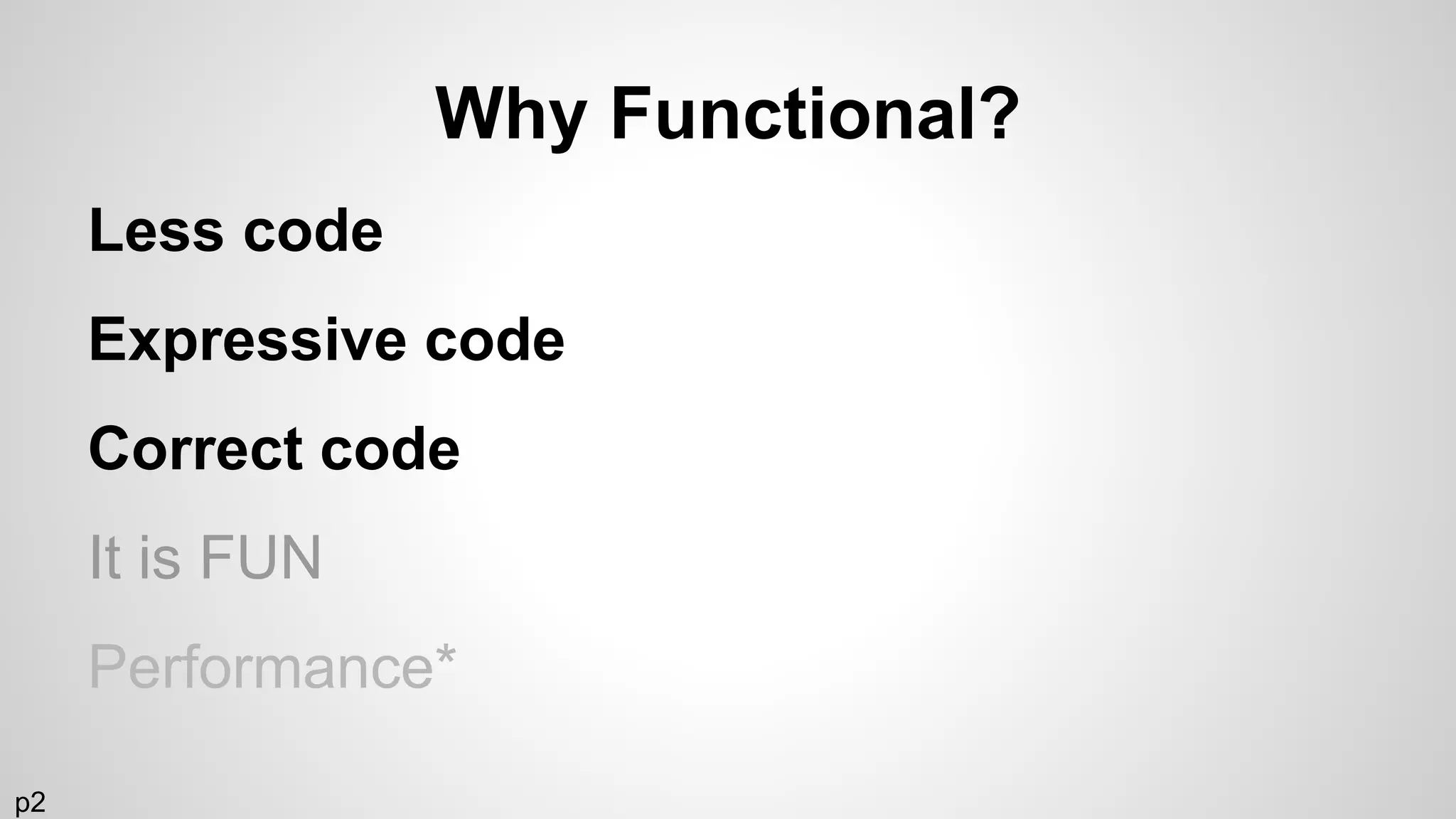 Why Functional?

Less code

Expressive code

Correct code

It is FUN

Performance*

p2